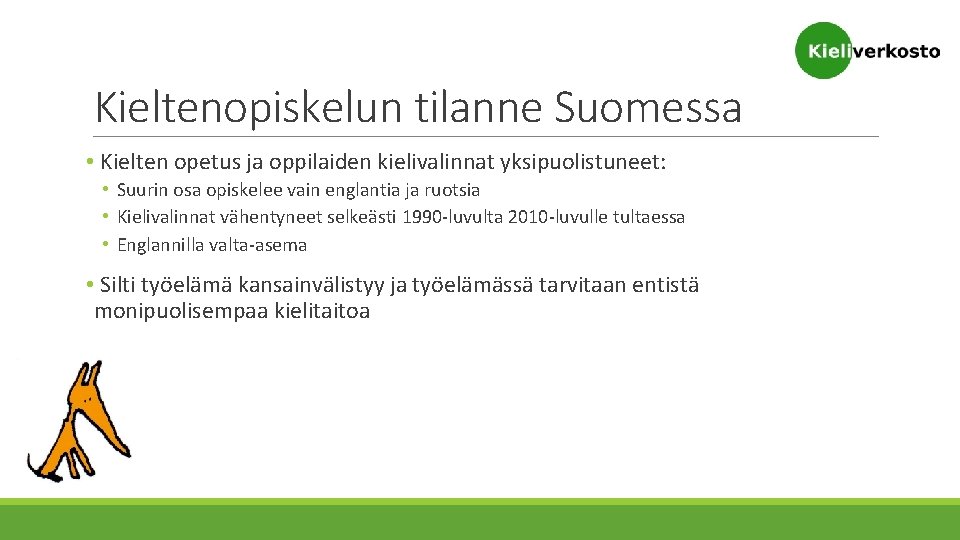 Kieliverkosto

Kieltenopiskelun tilanne Suomessa

• Kielten opetus ja oppilaiden kielivalinnat yksipuolistuneet:
• Suurin osa opiskelee vain englantia ja ruotsia
• Kielivalinnat vähentyneet selkeästi 1990-luvulta 2010-luvulle tultaessa
• Englannilla valta-asema

• Silti työelämä kansainvälistyy ja työelämässä tarvitaan entistä monipuolisempaa kielitaitoa